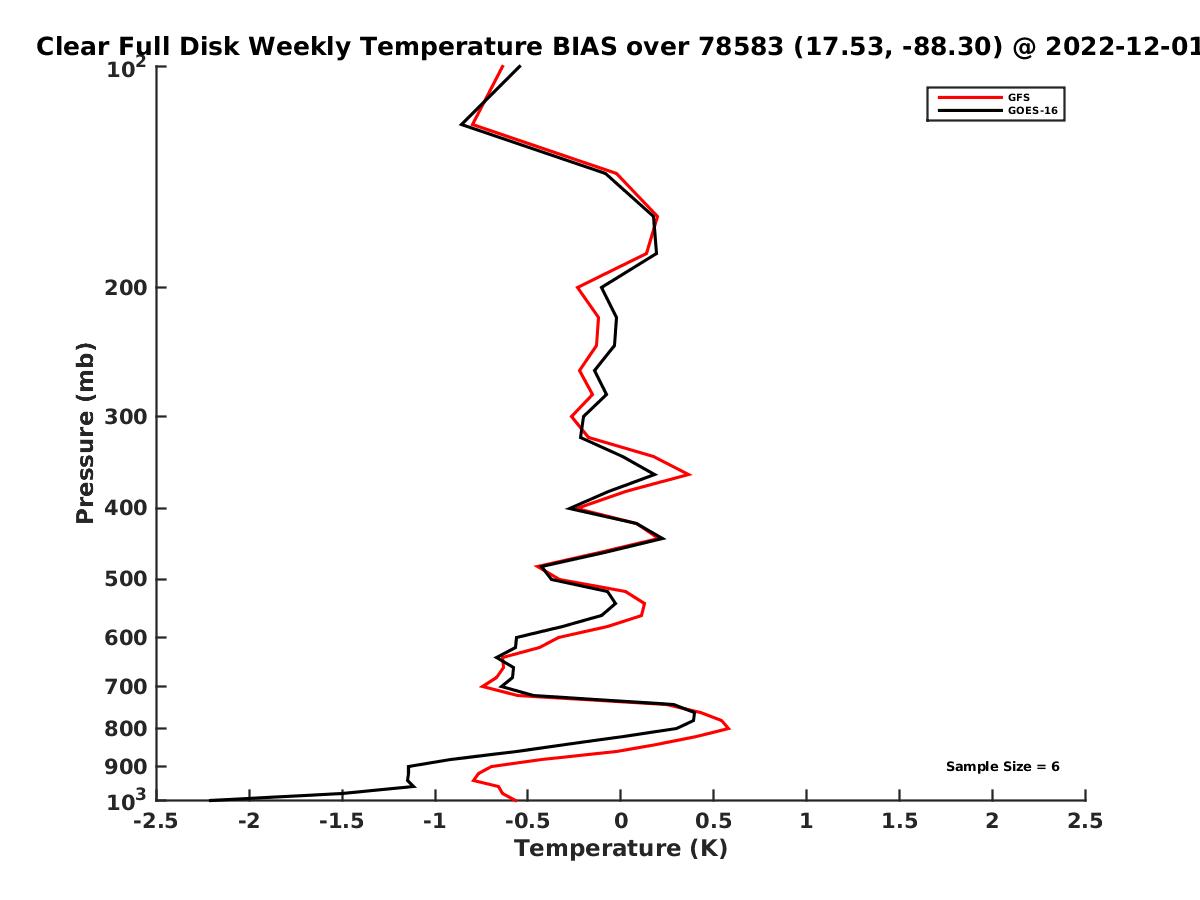 Clear Full Disk Weekly Temperature BIAS over 78583 (17.53, -88.30) @ 2022-12-01

GFS
GOES-16

Pressure (mb)

$10^2$
200
300
400
500
600
700
800
900
$10^3$

Sample Size = 6

-2.5 -2 -1.5 -1 -0.5 0 0.5 1 1.5 2 2.5
Temperature (K)